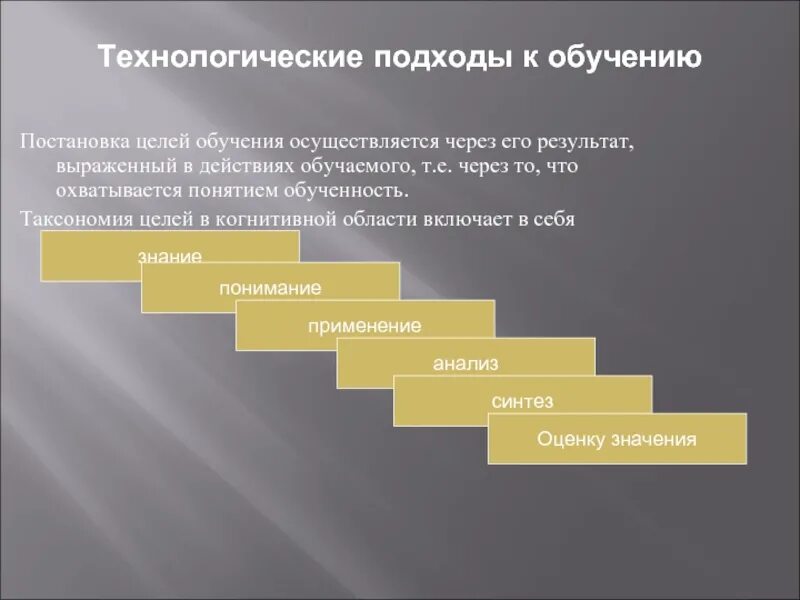 Технологические подходы к обучению

Постановка целей обучения осуществляется через его результат, выраженный в действиях обучаемого, т.е. через то, что охватывается понятием обученность.

Таксономия целей в когнитивной области включает в себя

знание

понимание

применение

анализ

синтез

Оценку значения